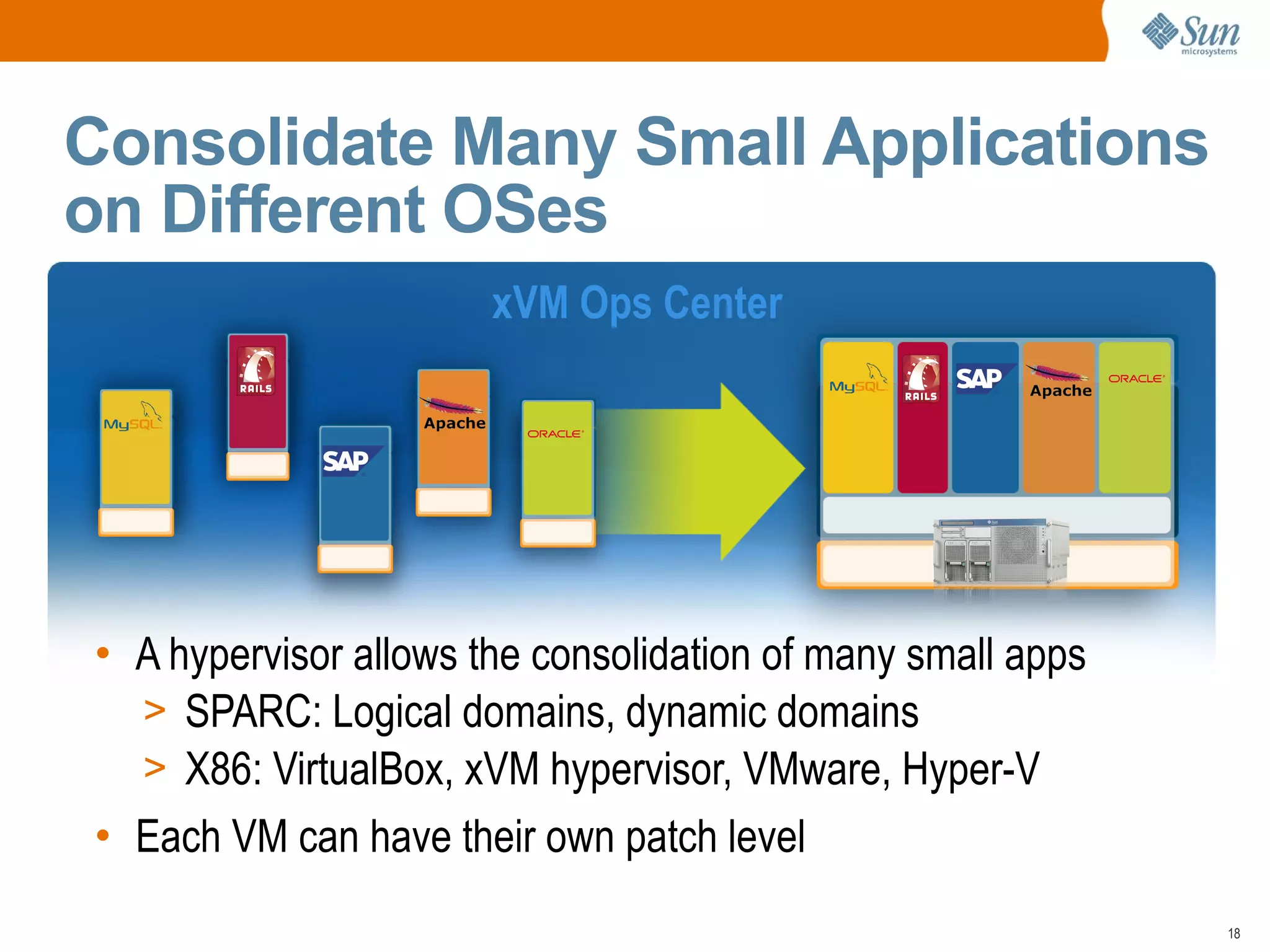 Sun microsystems

Consolidate Many Small Applications on Different OSes

xVM Ops Center

MySQL

RAILS

SAP

Apache

ORACLE

MySQL

RAILS

SAP

Apache

ORACLE

• A hypervisor allows the consolidation of many small apps
> SPARC: Logical domains, dynamic domains
> X86: VirtualBox, xVM hypervisor, VMware, Hyper-V

• Each VM can have their own patch level

18